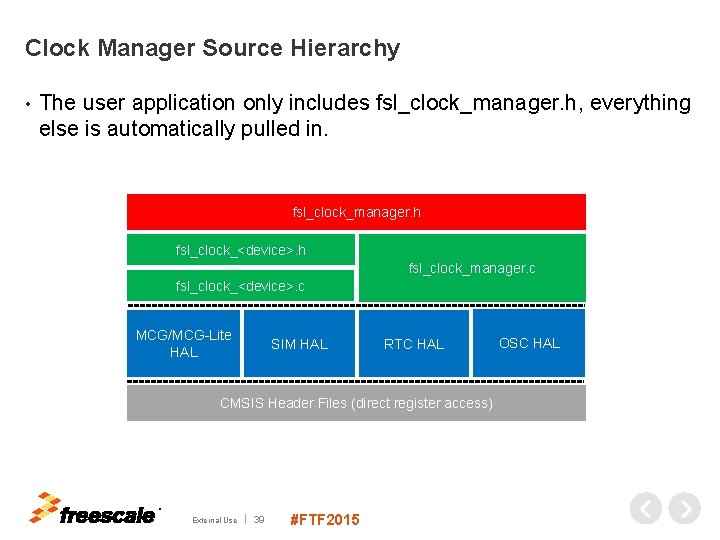 Clock Manager Source Hierarchy

• The user application only includes fsl_clock_manager.h, everything else is automatically pulled in.

fsl_clock_manager.h

fsl_clock_<device>.h

fsl_clock_<device>.c

fsl_clock_manager.c

MCG/MCG-Lite HAL

SIM HAL

RTC HAL

OSC HAL

CMSIS Header Files (direct register access)

freescale

External Use | 39

#FTF2015